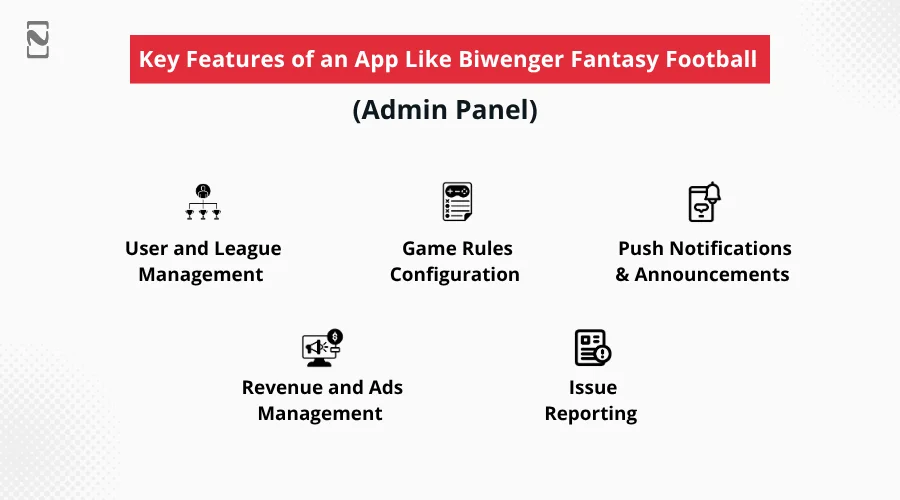 Key Features of an App Like Biwenger Fantasy Football

(Admin Panel)

User and League Management

Game Rules Configuration

Push Notifications & Announcements

Revenue and Ads Management

Issue Reporting